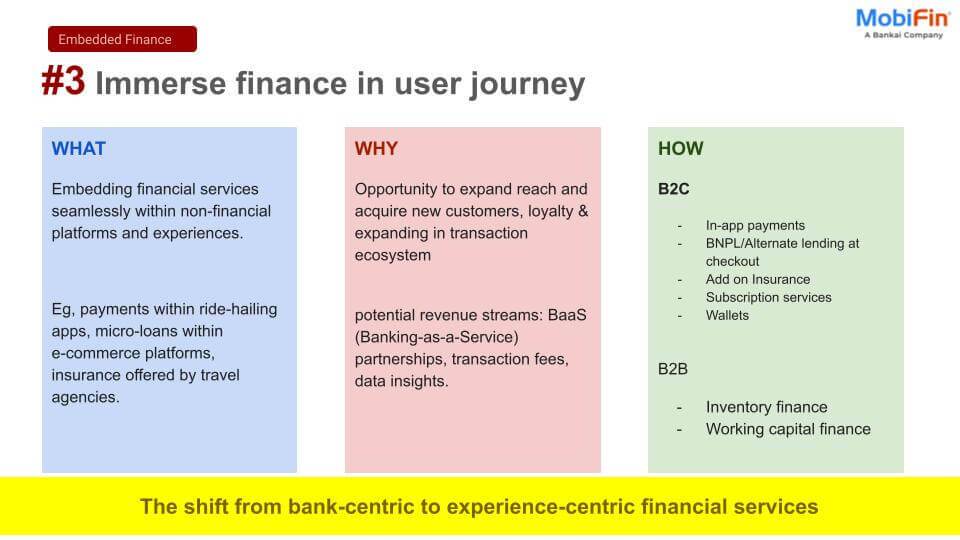 Embedded Finance

MobiFin
A Bankai Company

#3 Immerse finance in user journey

WHAT

Embedding financial services seamlessly within non-financial platforms and experiences.

Eg, payments within ride-hailing apps, micro-loans within e-commerce platforms, insurance offered by travel agencies.

WHY

Opportunity to expand reach and acquire new customers, loyalty & expanding in transaction ecosystem

potential revenue streams: BaaS (Banking-as-a-Service) partnerships, transaction fees, data insights.

HOW

B2C

- In-app payments
- BNPL/Alternate lending at checkout
- Add on Insurance
- Subscription services
- Wallets

B2B

- Inventory finance
- Working capital finance

The shift from bank-centric to experience-centric financial services